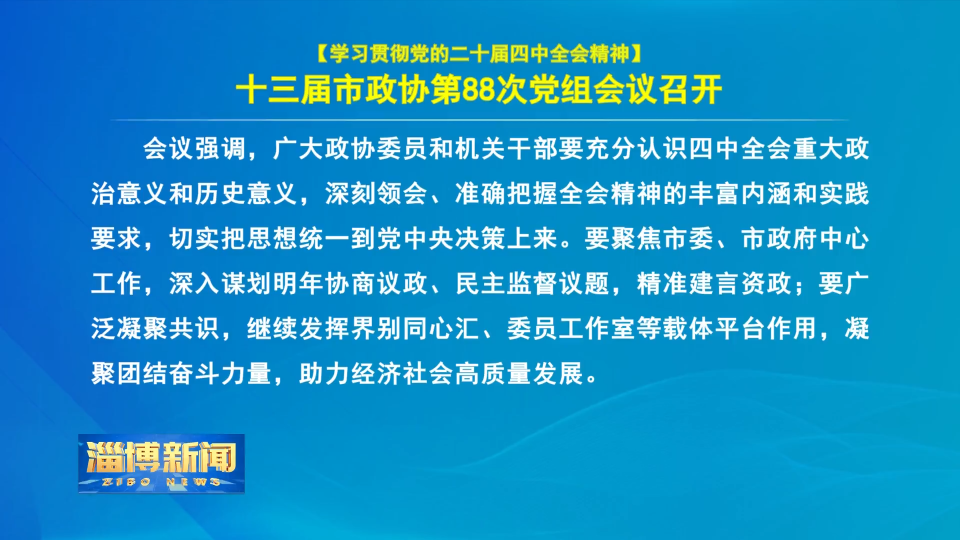 【学习贯彻党的二十届四中全会精神】
十三届市政协第88次党组会议召开

会议强调，广大政协委员和机关干部要充分认识四中全会重大政治意义和历史意义，深刻领会、准确把握全会精神的丰富内涵和实践要求，切实把思想统一到党中央决策上来。要聚焦市委、市政府中心工作，深入谋划明年协商议政、民主监督议题，精准建言资政；要广泛凝聚共识，继续发挥界别同心汇、委员工作室等载体平台作用，凝聚团结奋斗力量，助力经济社会高质量发展。

淄博新闻
ZIBO NEWS